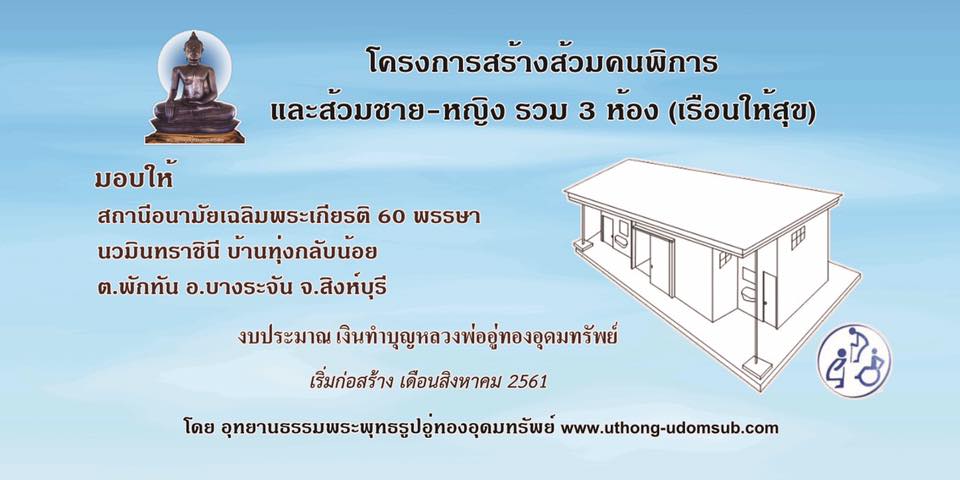 โครงการสร้างส้วมคนพิการ
และส้วมชาย-หญิง รวม 3 ห้อง (เรือนให้สุข)

มอบให้
สถานีอนามัยเฉลิมพระเกียรติ 60 พรรษา
นวมินทราชินี บ้านทุ่งกลับน้อย
ต.พักทัน อ.บางระจัน จ.สิงห์บุรี

งบประมาณ เงินทำบุญหลวงพ่ออู่ทองอุดมทรัพย์

เริ่มก่อสร้าง เดือนสิงหาคม 2561

โดย อุทยานธรรมพระพุทธรูปอู่ทองอุดมทรัพย์ www.uthong-udomsub.com